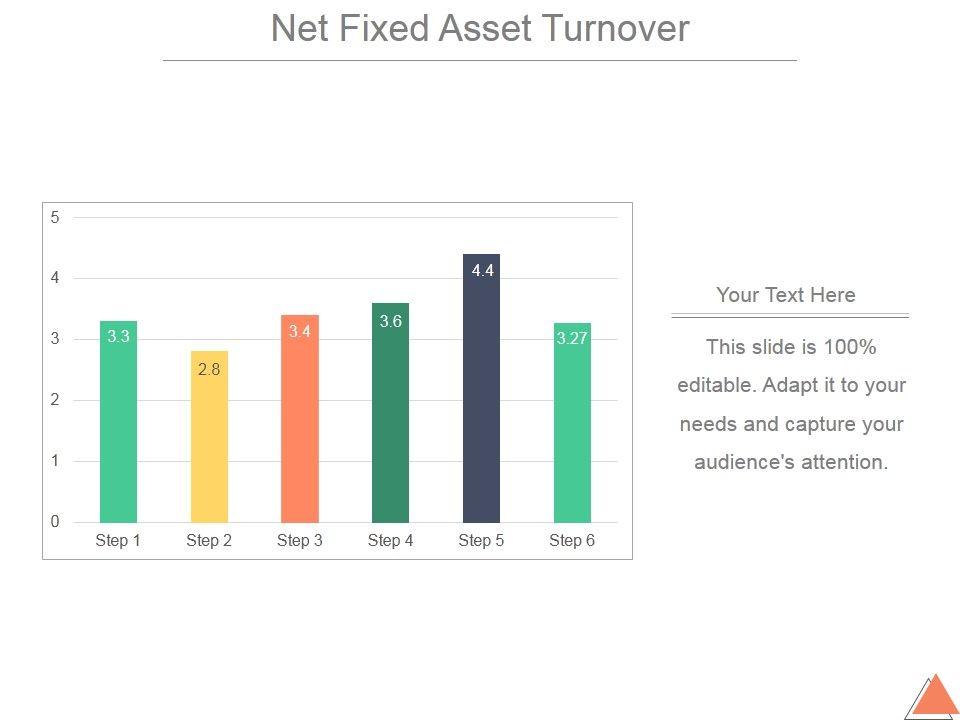 Net Fixed Asset Turnover

5
4
3
2
1
0

3.3
2.8
3.4
3.6
4.4
3.27

Step 1 Step 2 Step 3 Step 4 Step 5 Step 6

Your Text Here

This slide is 100% editable. Adapt it to your needs and capture your audience's attention.